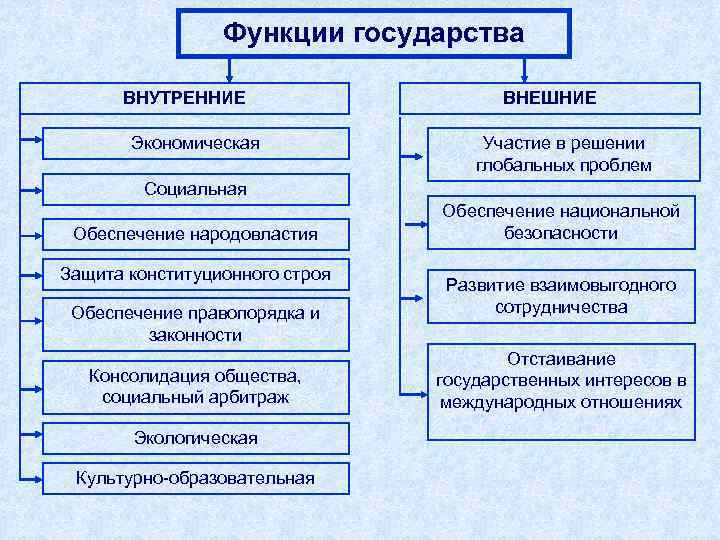 Функции государства

ВНУТРЕННИЕ

Экономическая

Социальная

Обеспечение народовластия

Защита конституционного строя

Обеспечение правопорядка и законности

Консолидация общества, социальный арбитраж

Экологическая

Культурно-образовательная

ВНЕШНИЕ

Участие в решении глобальных проблем

Обеспечение национальной безопасности

Развитие взаимовыгодного сотрудничества

Отстаивание государственных интересов в международных отношениях